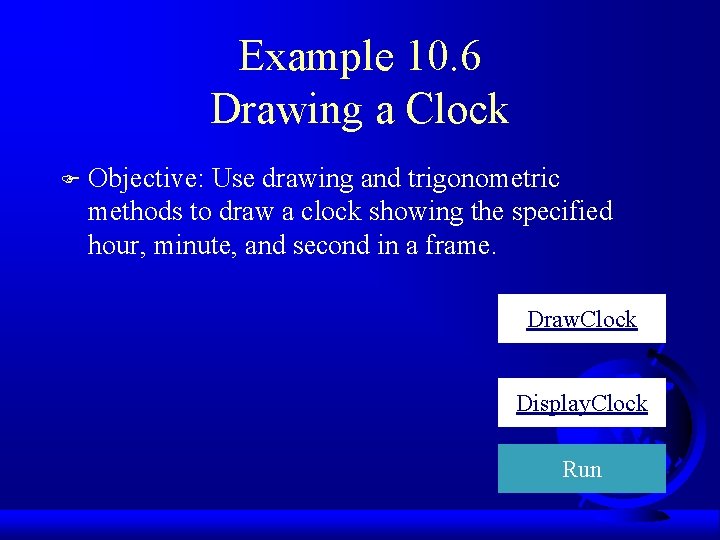 Example 10.6
Drawing a Clock

Objective: Use drawing and trigonometric methods to draw a clock showing the specified hour, minute, and second in a frame.

DrawClock

DisplayClock

Run